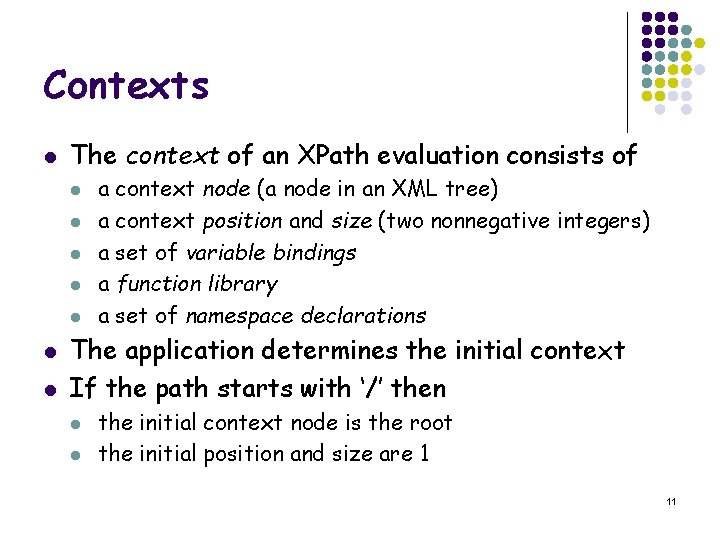 Contexts

- The context of an XPath evaluation consists of
  - a context node (a node in an XML tree)
  - a context position and size (two nonnegative integers)
  - a set of variable bindings
  - a function library
  - a set of namespace declarations
- The application determines the initial context
- If the path starts with '/' then
  - the initial context node is the root
  - the initial position and size are 1

11